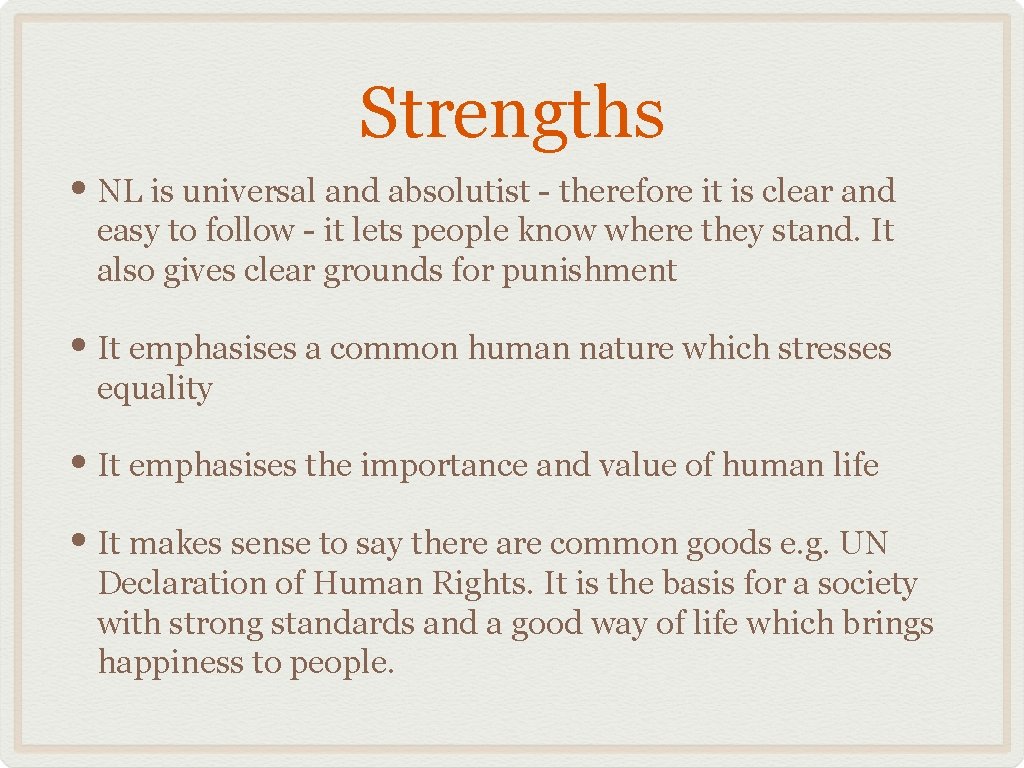 Strengths

• NL is universal and absolutist - therefore it is clear and easy to follow - it lets people know where they stand. It also gives clear grounds for punishment

• It emphasises a common human nature which stresses equality

• It emphasises the importance and value of human life

• It makes sense to say there are common goods e.g. UN Declaration of Human Rights. It is the basis for a society with strong standards and a good way of life which brings happiness to people.